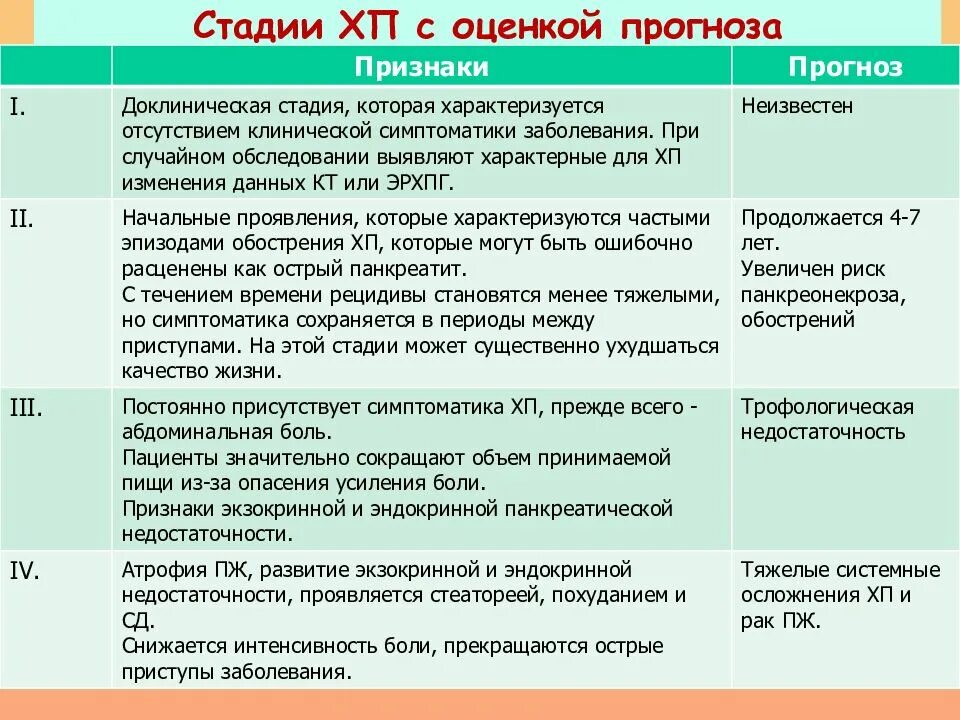 Стадии ХП с оценкой прогноза

| | Признаки | Прогноз |
|---|---|---|
| I. | Доклиническая стадия, которая характеризуется отсутствием клинической симптоматики заболевания. При случайном обследовании выявляют характерные для ХП изменения данных КТ или ЭРХПГ. | Неизвестен |
| II. | Начальные проявления, которые характеризуются частыми эпизодами обострения ХП, которые могут быть ошибочно расценены как острый панкреатит. С течением времени рецидивы становятся менее тяжелыми, но симптоматика сохраняется в периоды между приступами. На этой стадии может существенно ухудшаться качество жизни. | Продолжается 4-7 лет. Увеличен риск панкреонекроза, обострений |
| III. | Постоянно присутствует симптоматика ХП, прежде всего - абдоминальная боль. Пациенты значительно сокращают объем принимаемой пищи из-за опасения усиления боли. Признаки экзокринной и эндокринной панкреатической недостаточности. | Трофологическая недостаточность |
| IV. | Атрофия ПЖ, развитие экзокринной и эндокринной недостаточности, проявляется стеатореей, похуданием и СД. Снижается интенсивность боли, прекращаются острые приступы заболевания. | Тяжелые системные осложнения ХП и рак ПЖ. |